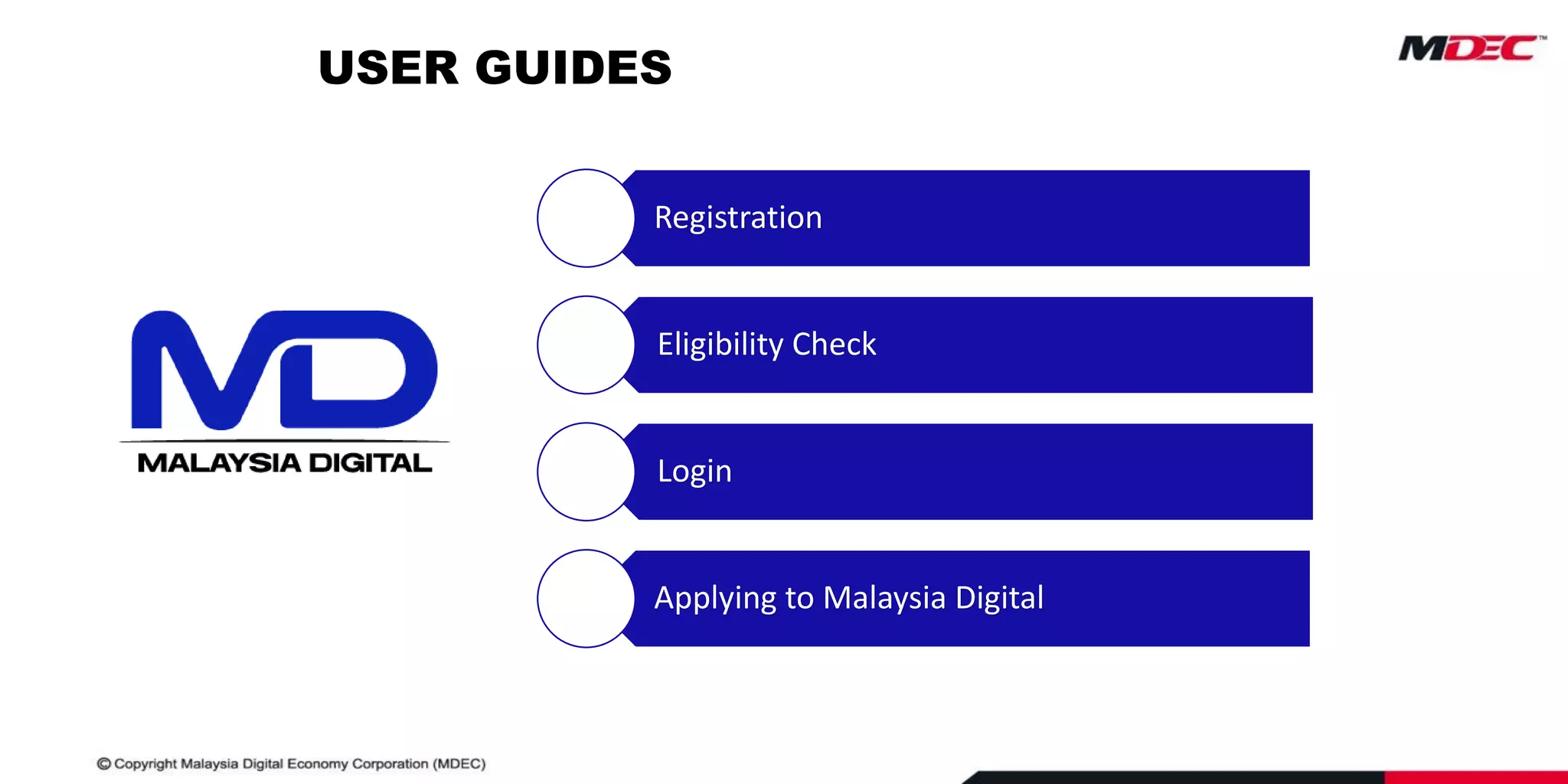 USER GUIDES

MDEC™

MD
MALAYSIA DIGITAL

Registration

Eligibility Check

Login

Applying to Malaysia Digital

© Copyright Malaysia Digital Economy Corporation (MDEC)